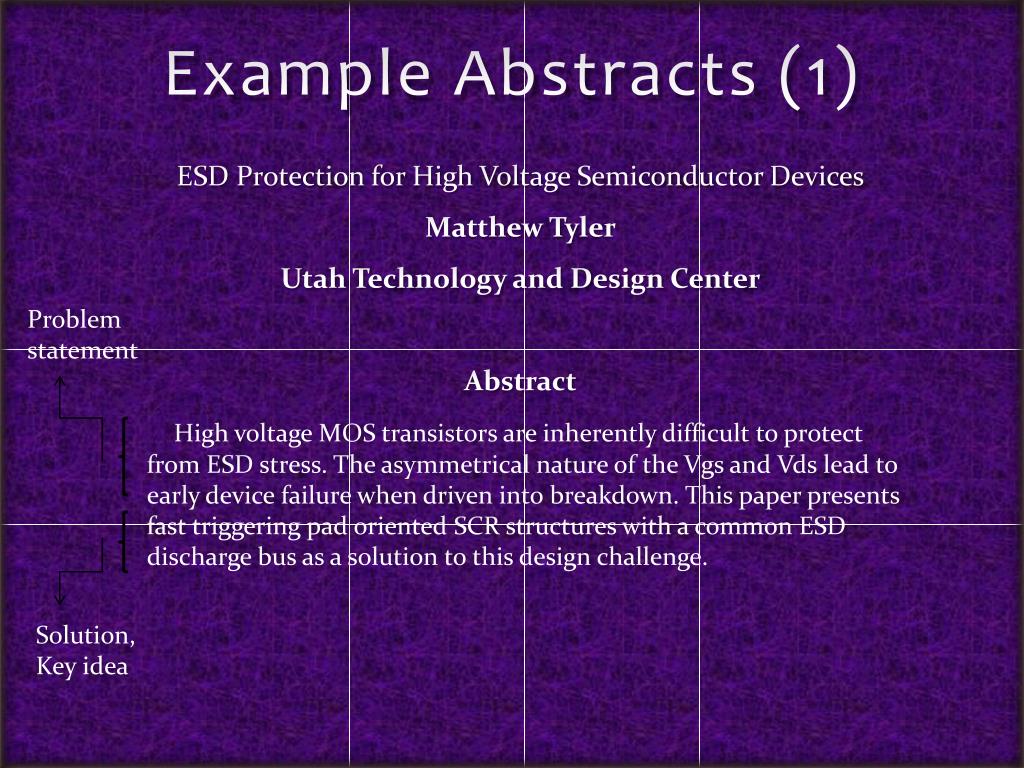 Example Abstracts (1)

ESD Protection for High Voltage Semiconductor Devices

Matthew Tyler

Utah Technology and Design Center

Problem statement

Abstract

High voltage MOS transistors are inherently difficult to protect from ESD stress. The asymmetrical nature of the Vgs and Vds lead to early device failure when driven into breakdown. This paper presents fast triggering pad oriented SCR structures with a common ESD discharge bus as a solution to this design challenge.

Solution, Key idea